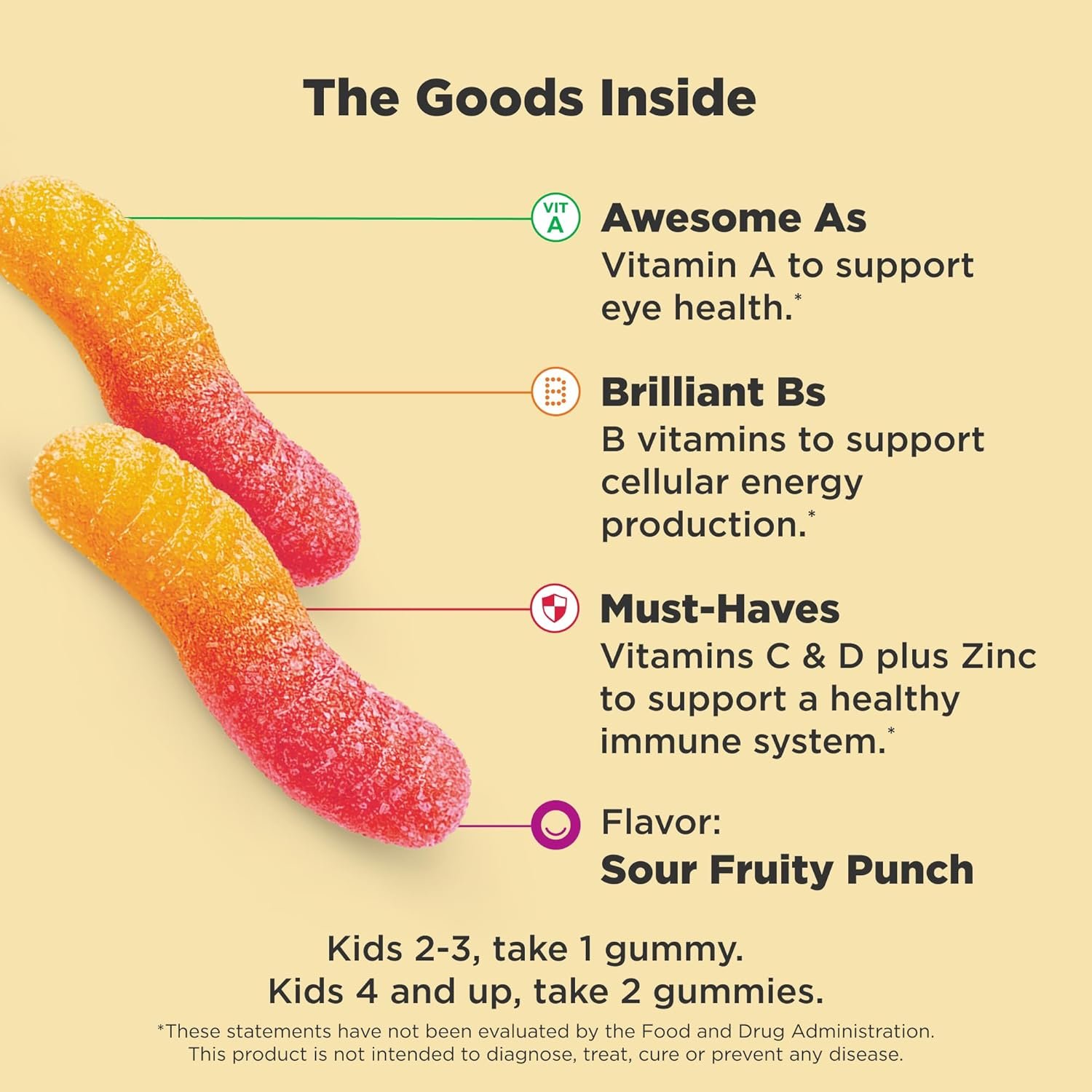 The Goods Inside

VIT A

Awesome As
Vitamin A to support eye health.*

B

Brilliant Bs
B vitamins to support cellular energy production.*

Must-Haves
Vitamins C & D plus Zinc to support a healthy immune system.*

Flavor:
Sour Fruity Punch

Kids 2-3, take 1 gummy.
Kids 4 and up, take 2 gummies.

*These statements have not been evaluated by the Food and Drug Administration. This product is not intended to diagnose, treat, cure or prevent any disease.